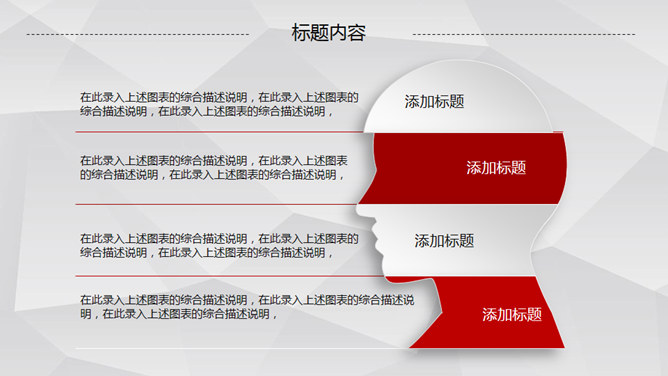 标题内容

在此录入上述图表的综合描述说明，在此录入上述图表的综合描述说明，在此录入上述图表的综合描述说明，

添加标题

在此录入上述图表的综合描述说明，在此录入上述图表的综合描述说明，在此录入上述图表的综合描述说明，

添加标题

在此录入上述图表的综合描述说明，在此录入上述图表的综合描述说明，在此录入上述图表的综合描述说明，

添加标题

在此录入上述图表的综合描述说明，在此录入上述图表的综合描述说明，在此录入上述图表的综合描述说明，

添加标题